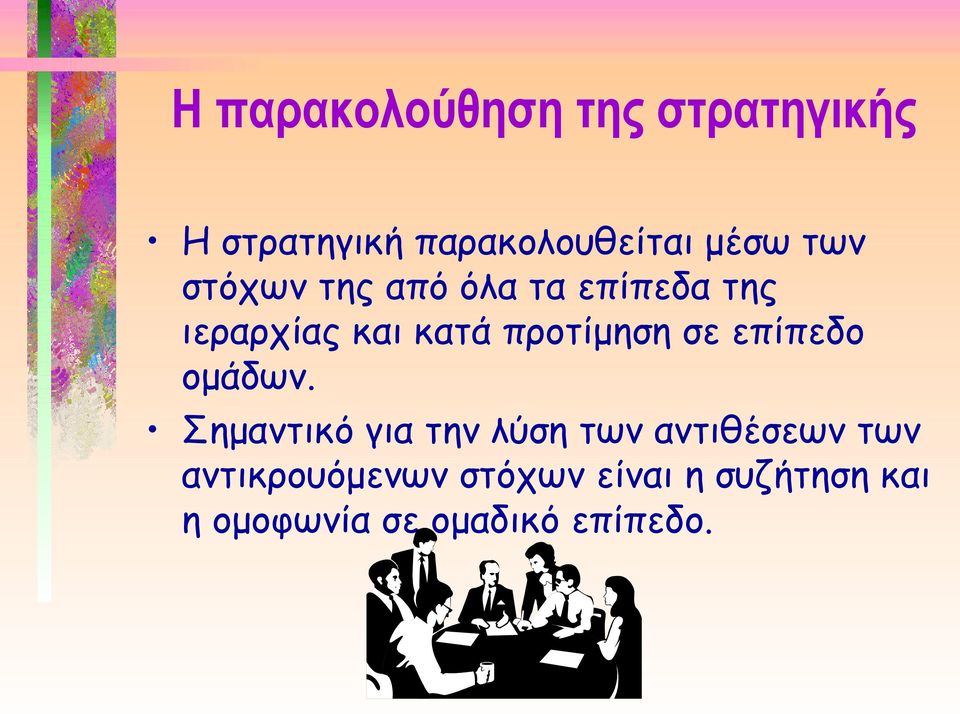 Η παρακολούθηση της στρατηγικής

• Η στρατηγική παρακολουθείται μέσω των στόχων της από όλα τα επίπεδα της ιεραρχίας και κατά προτίμηση σε επίπεδο ομάδων.

• Σημαντικό για την λύση των αντιθέσεων των αντικρουόμενων στόχων είναι η συζήτηση και η ομοφωνία σε ομαδικό επίπεδο.